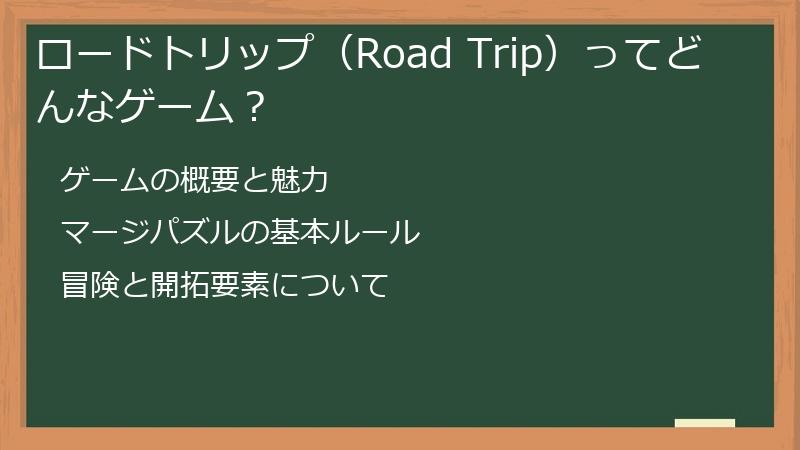 ロードトリップ（Road Trip）ってどんなゲーム？

ゲームの概要と魅力

マージパズルの基本ルール

冒険と開拓要素について